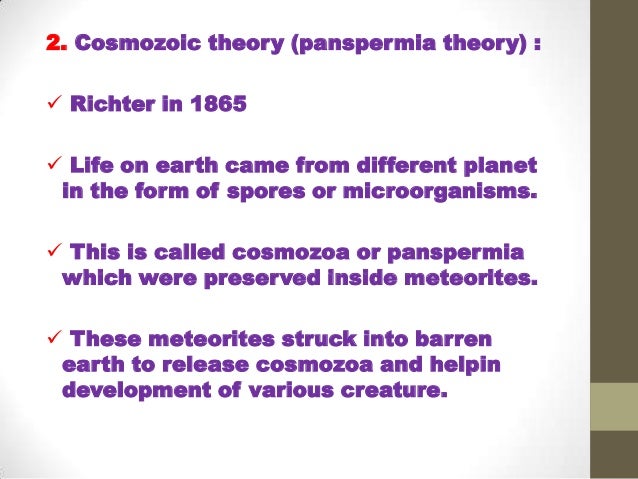 2. Cosmozoic theory (panspermia theory) :

✓ Richter in 1865

✓ Life on earth came from different planet in the form of spores or microorganisms.

✓ This is called cosmozoa or panspermia which were preserved inside meteorites.

✓ These meteorites struck into barren earth to release cosmozoa and helpin development of various creature.